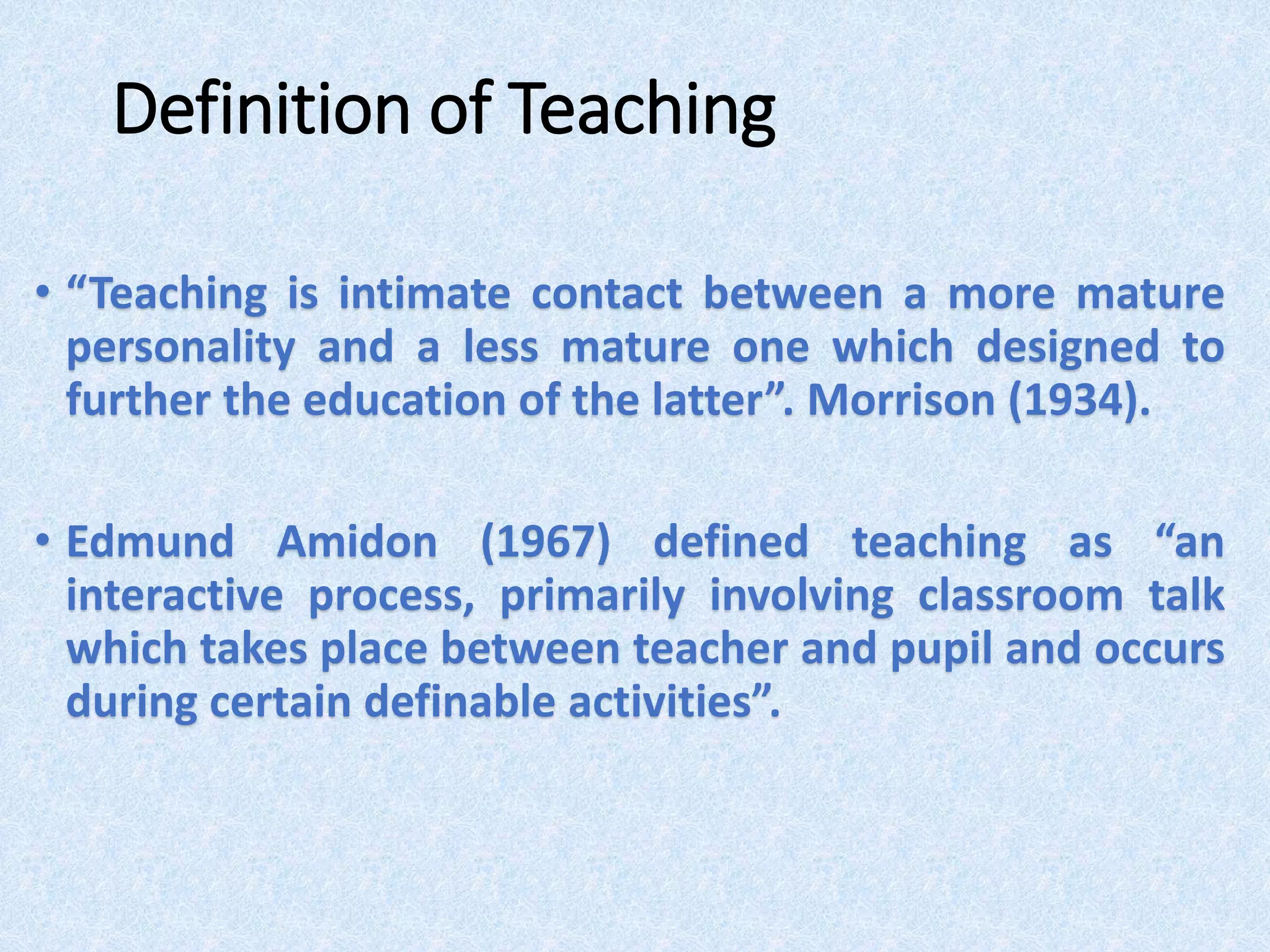 Definition of Teaching

• “Teaching is intimate contact between a more mature personality and a less mature one which designed to further the education of the latter”. Morrison (1934).

• Edmund Amidon (1967) defined teaching as “an interactive process, primarily involving classroom talk which takes place between teacher and pupil and occurs during certain definable activities”.